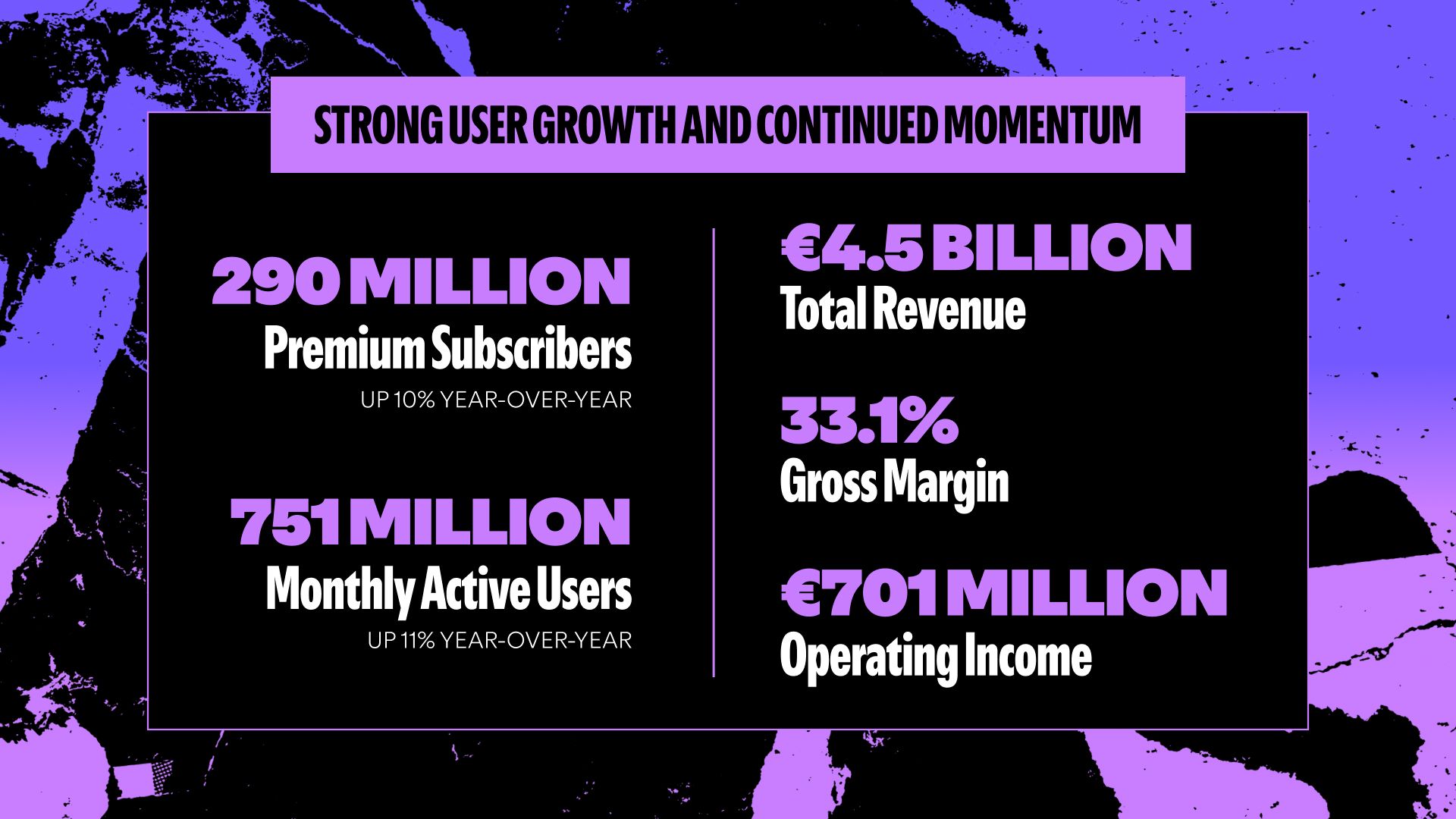 STRONG USER GROWTH AND CONTINUED MOMENTUM

290 MILLION
Premium Subscribers
UP 10% YEAR-OVER-YEAR

751 MILLION
Monthly Active Users
UP 11% YEAR-OVER-YEAR

€4.5 BILLION
Total Revenue

33.1%
Gross Margin

€701 MILLION
Operating Income